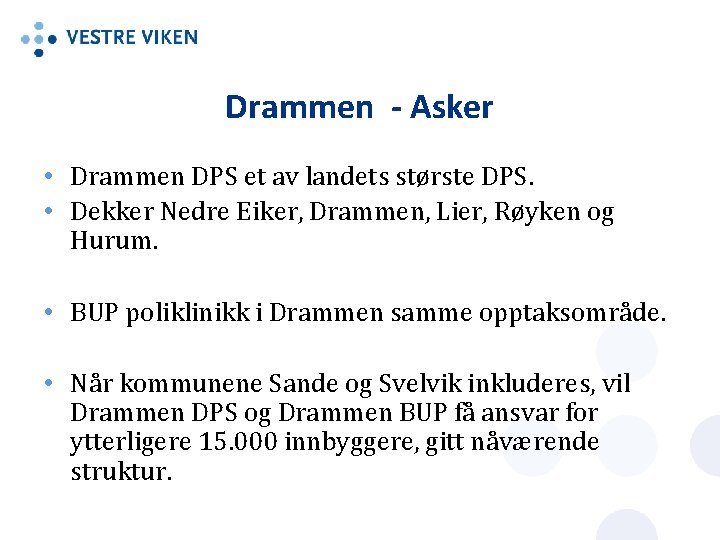 VESTRE VIKEN

Drammen - Asker

• Drammen DPS et av landets største DPS.
• Dekker Nedre Eiker, Drammen, Lier, Røyken og Hurum.

• BUP poliklinikk i Drammen samme opptaksområde.

• Når kommunene Sande og Svelvik inkluderes, vil Drammen DPS og Drammen BUP få ansvar for ytterligere 15.000 innbyggere, gitt nåværende struktur.